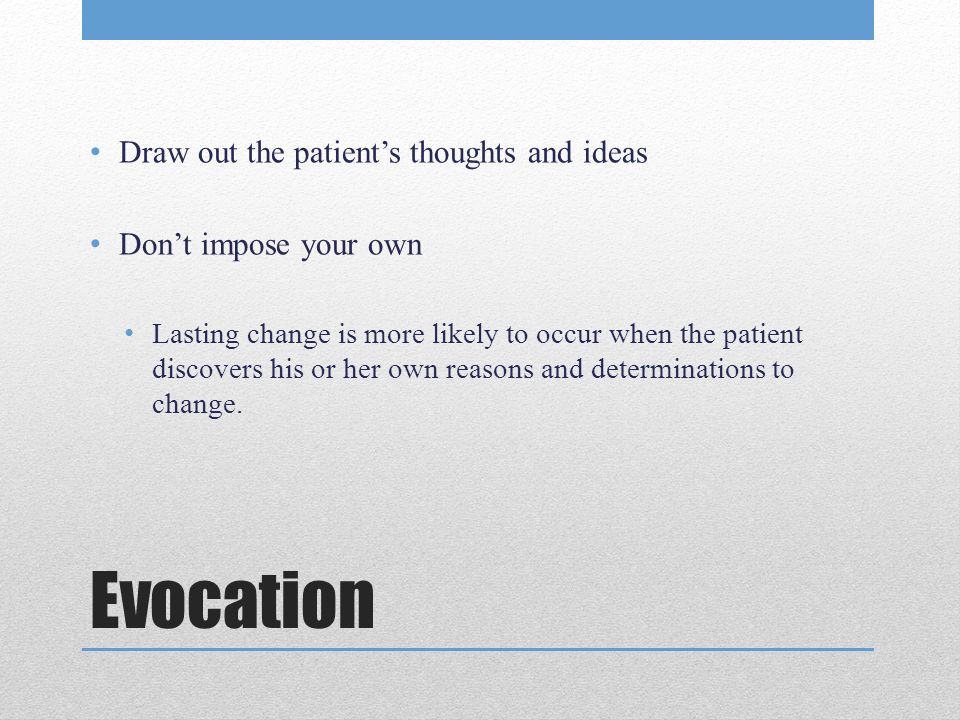 • Draw out the patient’s thoughts and ideas

• Don’t impose your own

• Lasting change is more likely to occur when the patient discovers his or her own reasons and determinations to change.

Evocation